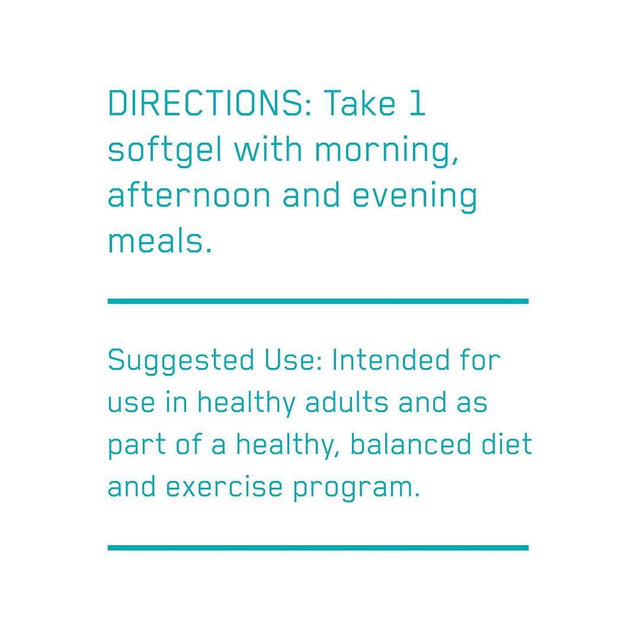 DIRECTIONS: Take 1 softgel with morning, afternoon and evening meals.

Suggested Use: Intended for use in healthy adults and as part of a healthy, balanced diet and exercise program.